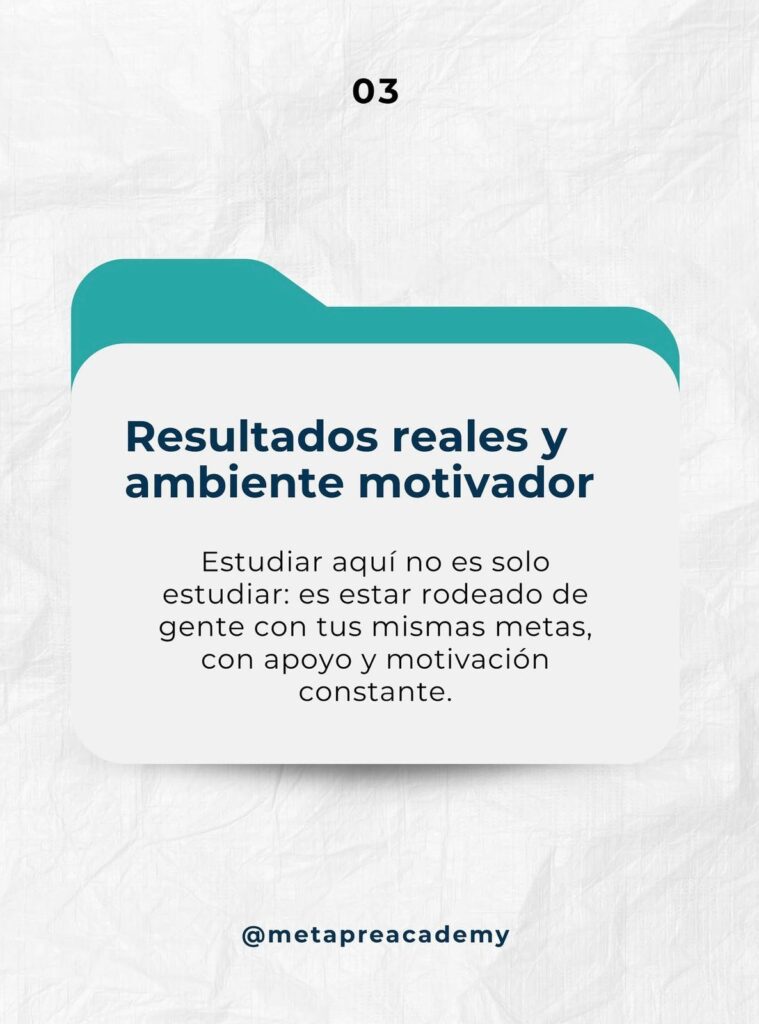 03

Resultados reales y ambiente motivador

Estudiar aquí no es solo estudiar: es estar rodeado de gente con tus mismas metas, con apoyo y motivación constante.

@metapreacademy